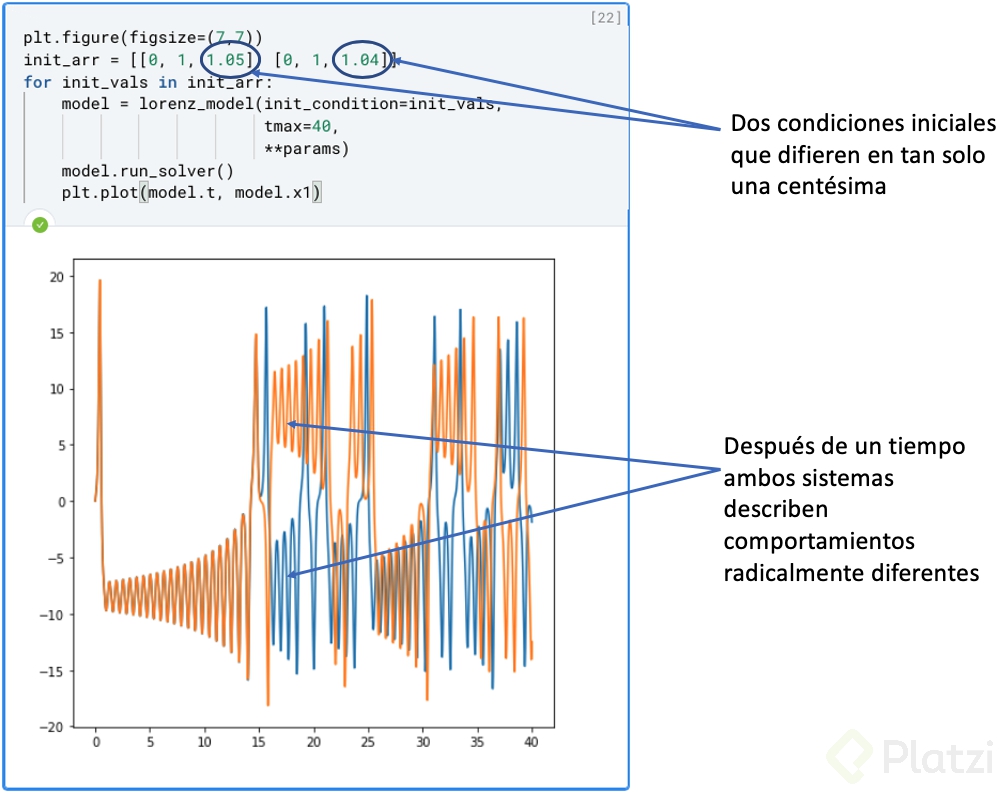 [22]

plt.figure(figsize=(7,7))
init_arr = [[0, 1, 1.05], [0, 1, 1.04]]
for init_vals in init_arr:
    model = lorenz_model(init_condition=init_vals,
                         tmax=40,
                         **params)
    model.run_solver()
    plt.plot(model.t, model.x1)

Dos condiciones iniciales que difieren en tan solo una centésima

20
15
10
5
0
−5
−10
−15
−20
0 5 10 15 20 25 30 35 40

Después de un tiempo ambos sistemas describen comportamientos radicalmente diferentes

Platzi